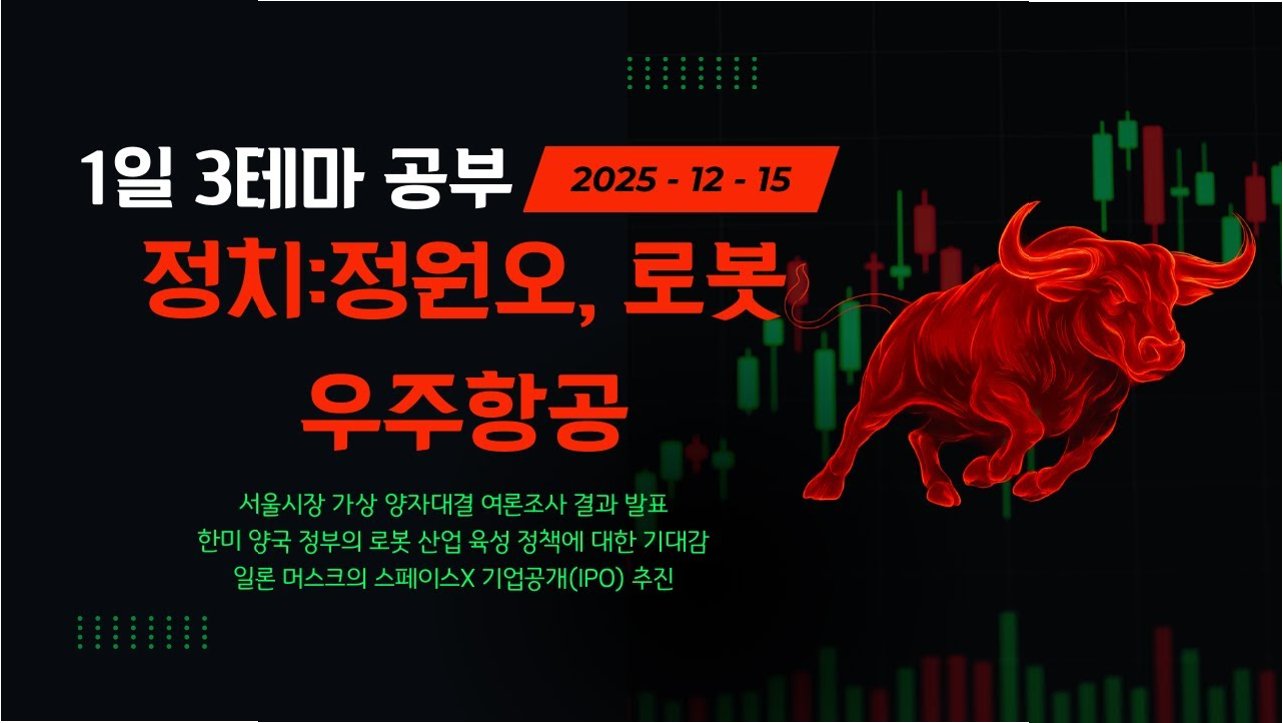 1일 3테마 공부

2025 - 12 - 15

정치:정원오, 로봇
우주항공

서울시장 가상 양자대결 여론조사 결과 발표
한미 양국 정부의 로봇 산업 육성 정책에 대한 기대감
일론 머스크의 스페이스X 기업공개(IPO) 추진